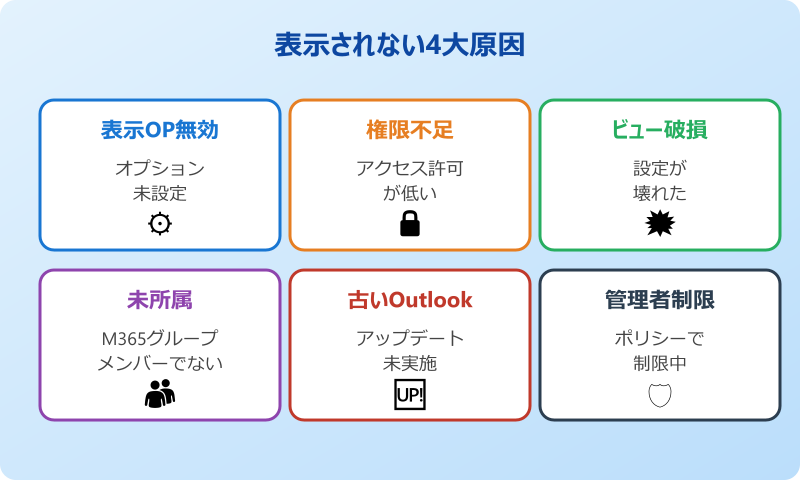 表示されない4大原因

表示OP無効

オプション
未設定

権限不足

アクセス許可
が低い

ビュー破損

設定が
壊れた

未所属

M365グループ
メンバーでない

古いOutlook

アップデート
未実施

UP!

管理者制限

ポリシーで
制限中